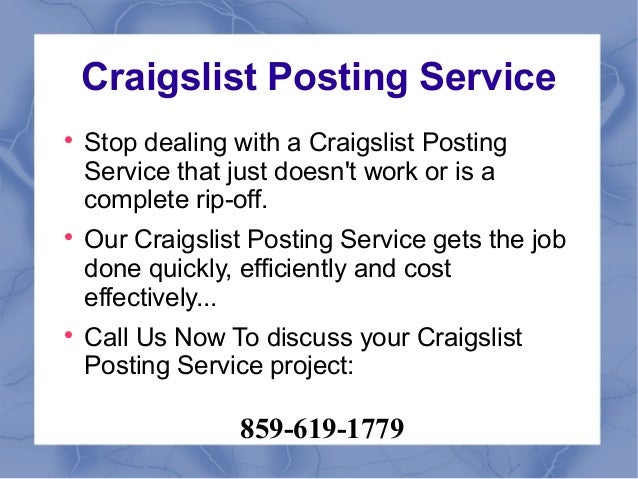 Craigslist Posting Service

• Stop dealing with a Craigslist Posting Service that just doesn't work or is a complete rip-off.

• Our Craigslist Posting Service gets the job done quickly, efficiently and cost effectively...

• Call Us Now To discuss your Craigslist Posting Service project:

859-619-1779